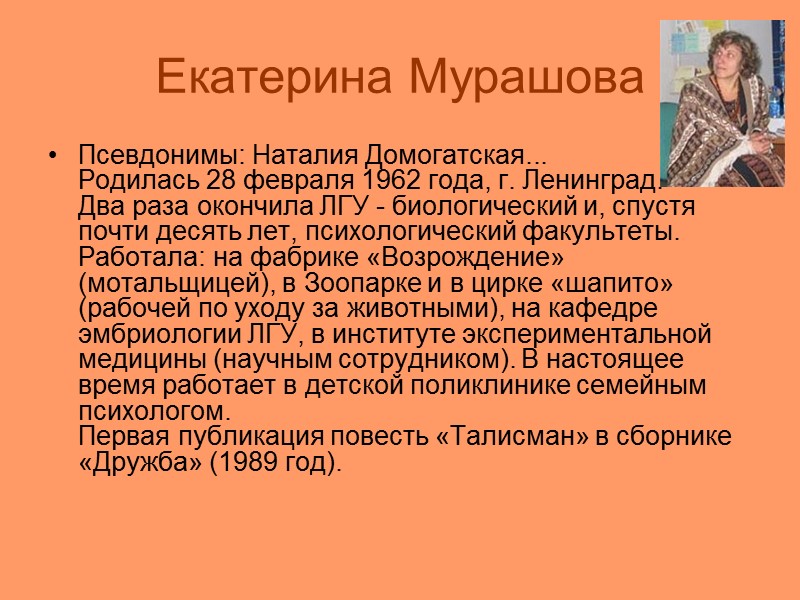 Екатерина Мурашова

• Псевдонимы: Наталия Домогатская...
Родилась 28 февраля 1962 года, г. Ленинград.
Два раза окончила ЛГУ - биологический и, спустя почти десять лет, психологический факультеты.
Работала: на фабрике «Возрождение» (мотальщицей), в Зоопарке и в цирке «шапито» (рабочей по уходу за животными), на кафедре эмбриологии ЛГУ, в институте экспериментальной медицины (научным сотрудником). В настоящее время работает в детской поликлинике семейным психологом.
Первая публикация повесть «Талисман» в сборнике «Дружба» (1989 год).